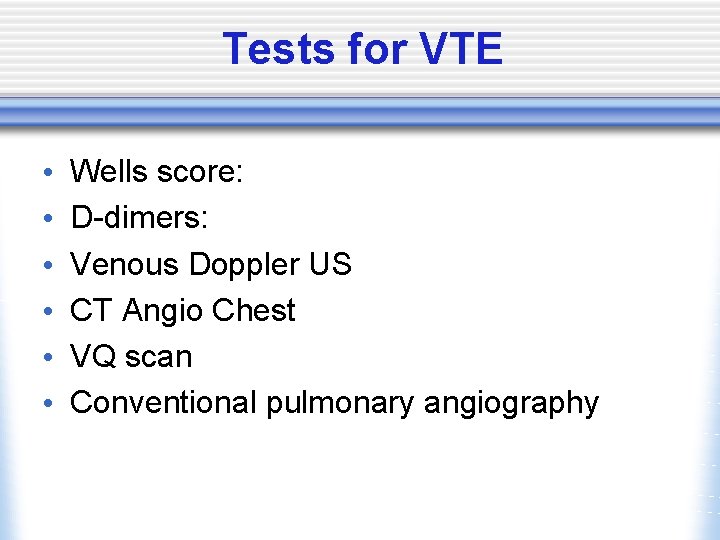 Tests for VTE

• Wells score:
• D-dimers:
• Venous Doppler US
• CT Angio Chest
• VQ scan
• Conventional pulmonary angiography